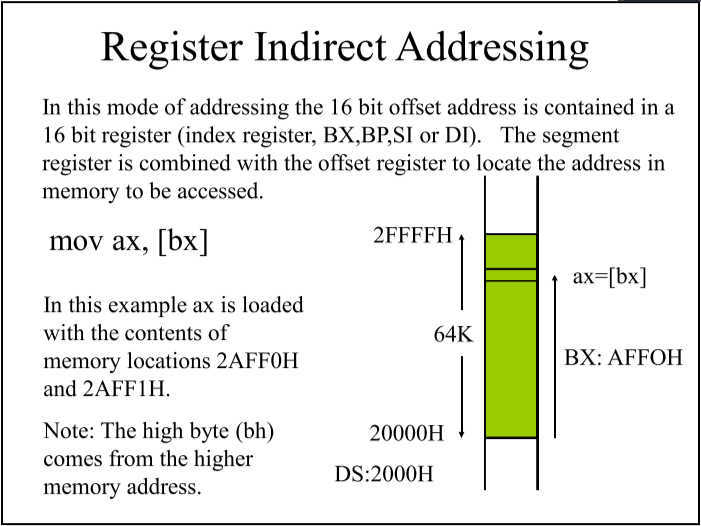 Register Indirect Addressing

In this mode of addressing the 16 bit offset address is contained in a 16 bit register (index register, BX,BP,SI or DI). The segment register is combined with the offset register to locate the address in memory to be accessed.

mov ax, [bx]

In this example ax is loaded with the contents of memory locations 2AFF0H and 2AFF1H.

Note: The high byte (bh) comes from the higher memory address.

2FFFFH

64K

20000H

DS:2000H

ax=[bx]

BX: AFFOH